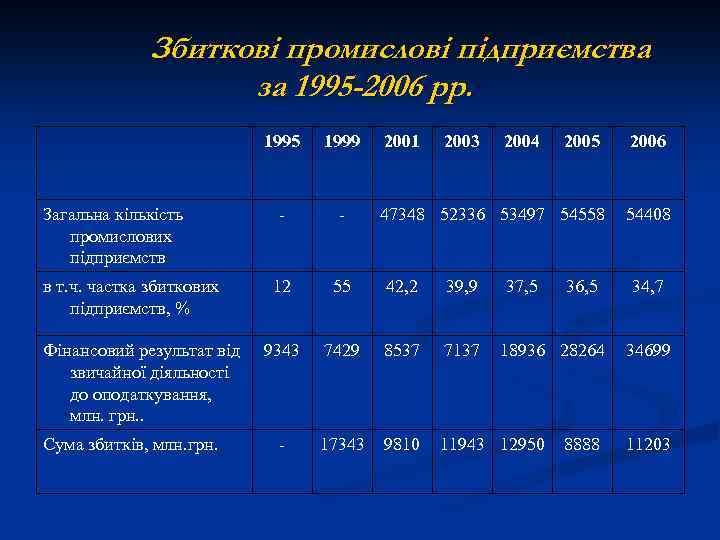 Збиткові промислові підприємства за 1995-2006 рр.

| | 1995 | 1999 | 2001 | 2003 | 2004 | 2005 | 2006 |
|---|---|---|---|---|---|---|---|
| Загальна кількість промислових підприємств | - | - | 47348 | 52336 | 53497 | 54558 | 54408 |
| в т.ч. частка збиткових підприємств, % | 12 | 55 | 42,2 | 39,9 | 37,5 | 36,5 | 34,7 |
| Фінансовий результат від звичайної діяльності до оподаткування, млн. грн.. | 9343 | 7429 | 8537 | 7137 | 18936 | 28264 | 34699 |
| Сума збитків, млн.грн. | - | 17343 | 9810 | 11943 | 12950 | 8888 | 11203 |